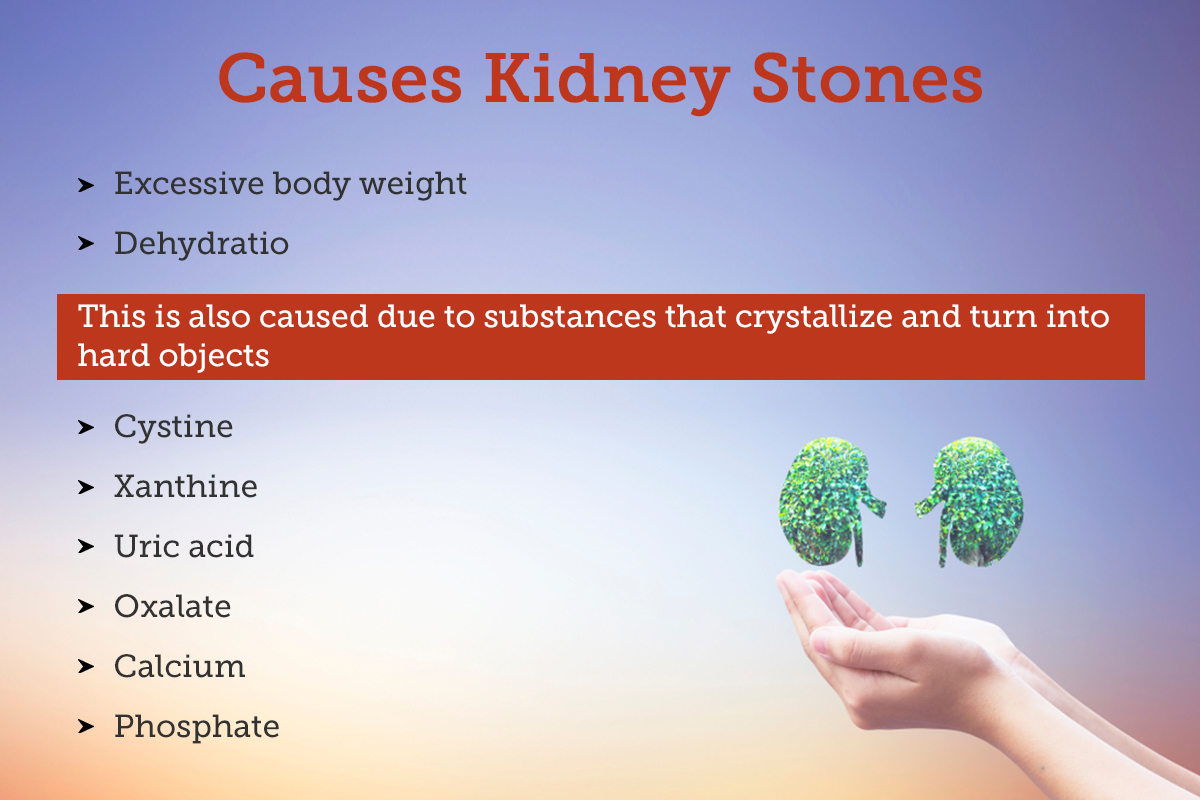 Causes Kidney Stones

➤ Excessive body weight

➤ Dehydratio

This is also caused due to substances that crystallize and turn into hard objects

➤ Cystine

➤ Xanthine

➤ Uric acid

➤ Oxalate

➤ Calcium

➤ Phosphate